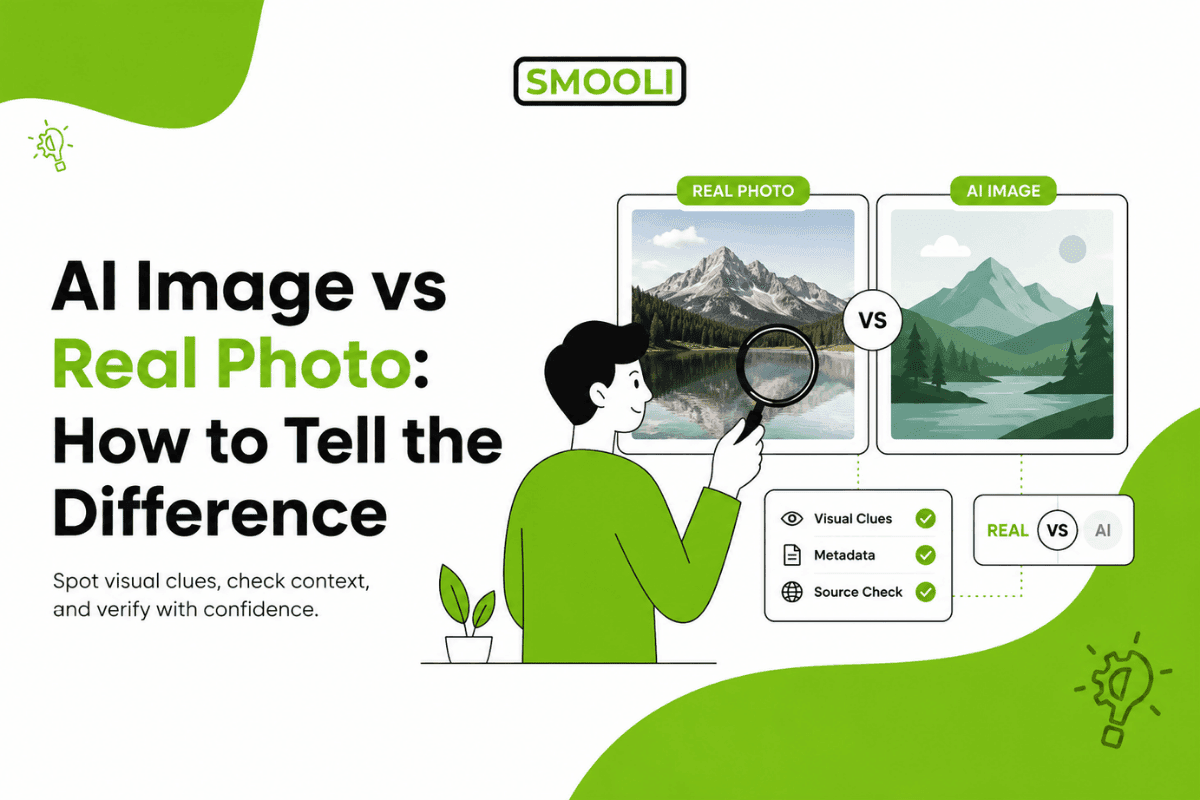 SMOOLI

AI Image vs Real Photo: How to Tell the Difference

Spot visual clues, check context, and verify with confidence.

REAL PHOTO

VS

AI IMAGE

Visual Clues

Metadata

Source Check

REAL

VS

AI